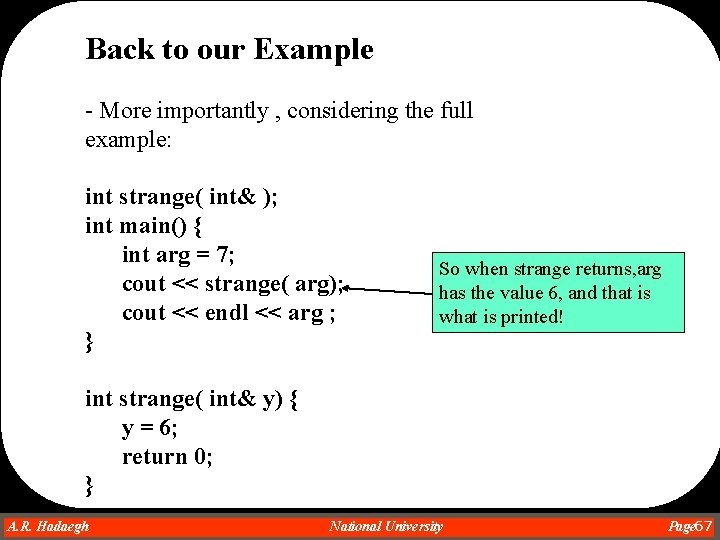 Back to our Example

- More importantly , considering the full example:

int strange( int& );
int main() {
int arg = 7;
cout << strange( arg);
cout << endl << arg ;
}

So when strange returns,arg has the value 6, and that is what is printed!

int strange( int& y) {
y = 6;
return 0;
}

A.R. Hadaegh National University Page67